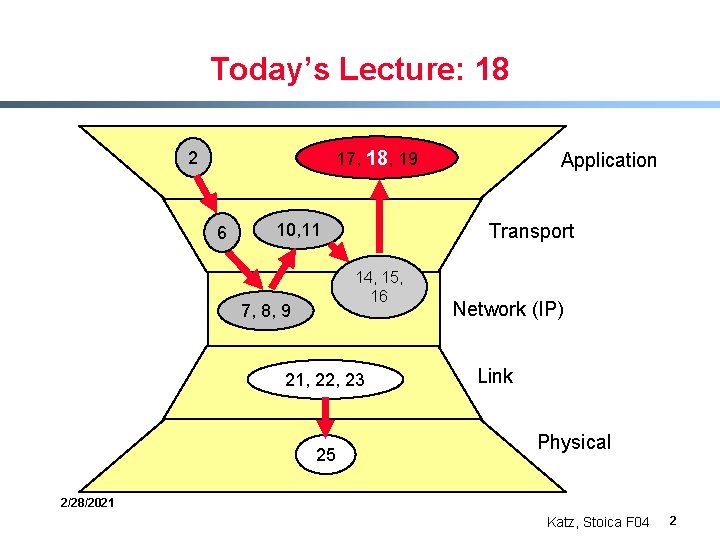 Today's Lecture: 18

2

17, 18, 19

Application

6

10,11

Transport

14, 15, 16

7, 8, 9

Network (IP)

21, 22, 23

Link

25

Physical

2/28/2021

Katz, Stoica F04

2